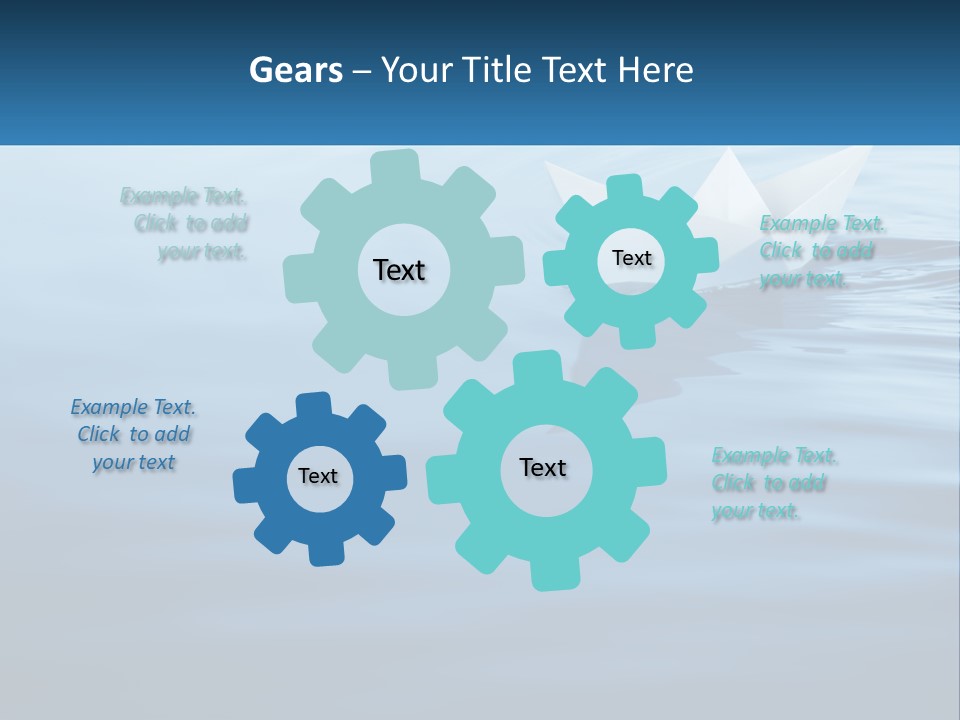 Gears – Your Title Text Here

Example Text. Click to add your text.

Text

Text

Example Text. Click to add your text.

Example Text. Click to add your text

Text

Text

Example Text. Click to add your text.